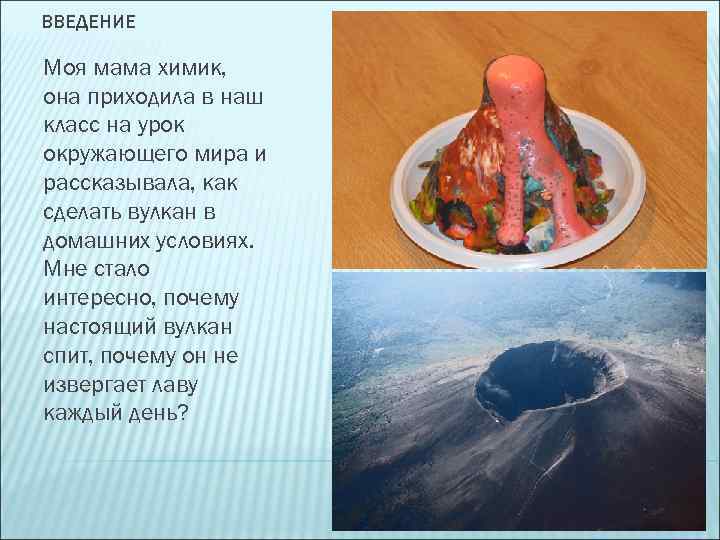 ВВЕДЕНИЕ

Моя мама химик, она приходила в наш класс на урок окружающего мира и рассказывала, как сделать вулкан в домашних условиях. Мне стало интересно, почему настоящий вулкан спит, почему он не извергает лаву каждый день?